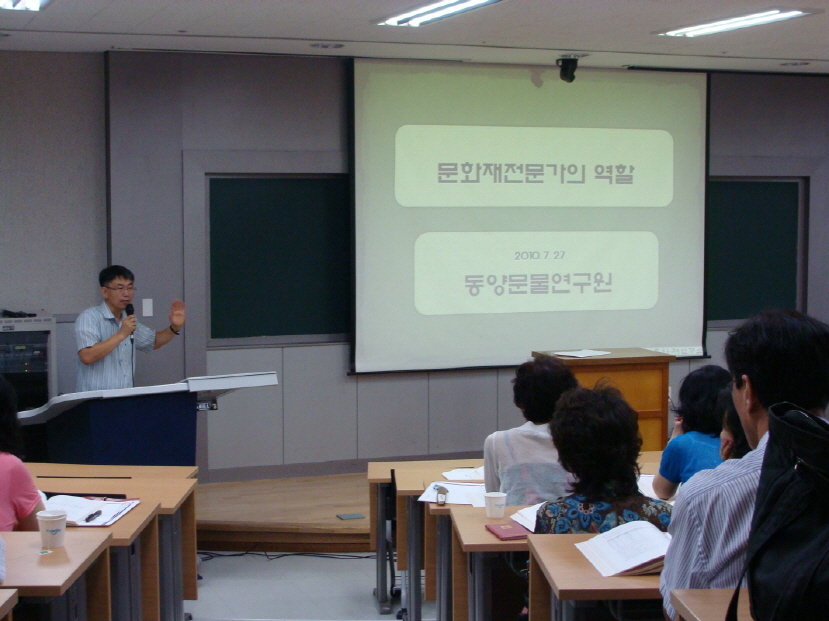 문화재전문가의 역할

2010. 7. 27
동양문물연구원